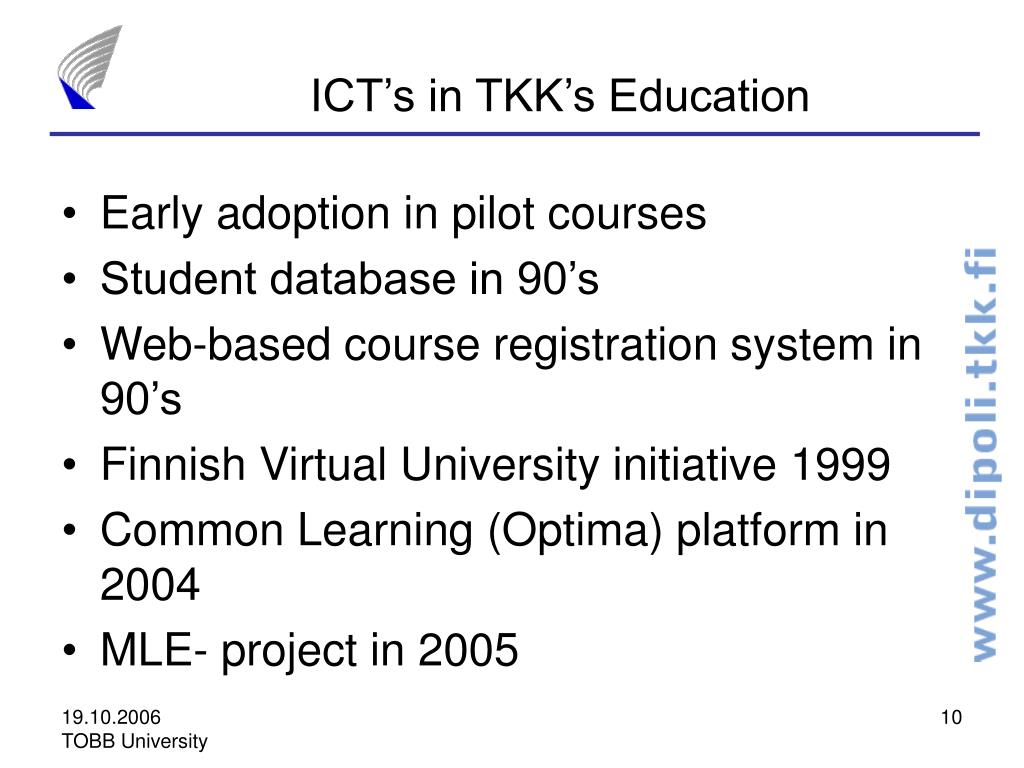 ICT’s in TKK’s Education

• Early adoption in pilot courses
• Student database in 90’s
• Web-based course registration system in 90’s
• Finnish Virtual University initiative 1999
• Common Learning (Optima) platform in 2004
• MLE- project in 2005

www.dipoli.tkk.fi

19.10.2006
TOBB University

10